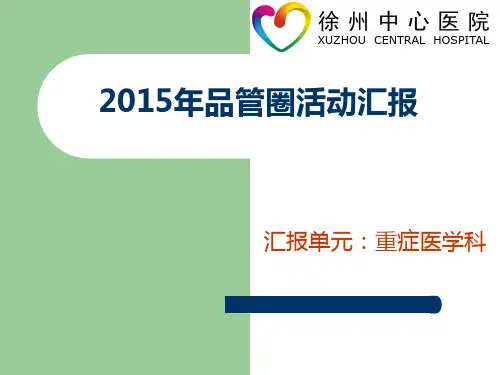 徐州中心医院
XUZHOU CENTRAL HOSPITAL

2015年品管圈活动汇报

汇报单元：重症医学科